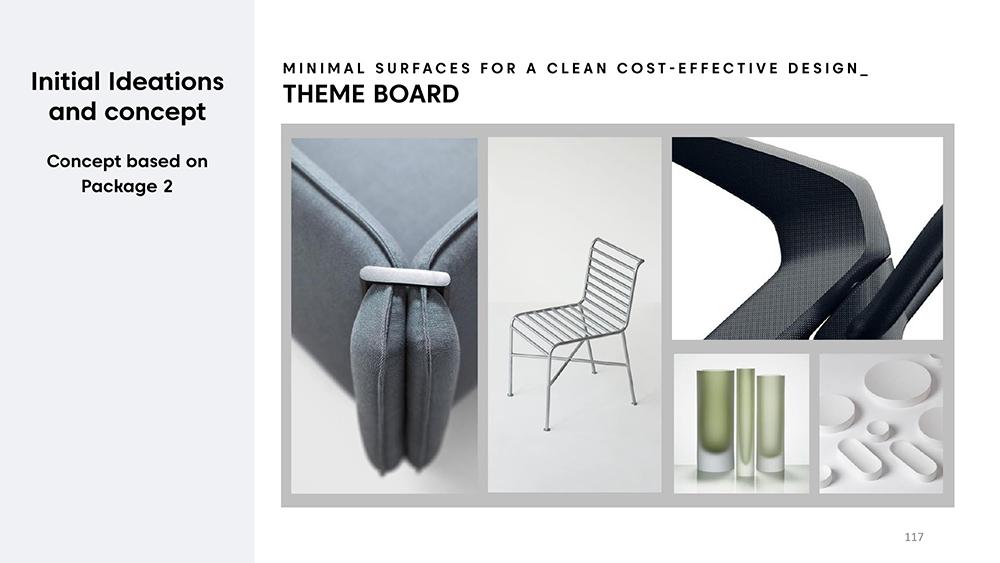 Initial Ideations and concept

Concept based on Package 2

MINIMAL SURFACES FOR A CLEAN COST-EFFECTIVE DESIGN_

THEME BOARD

117